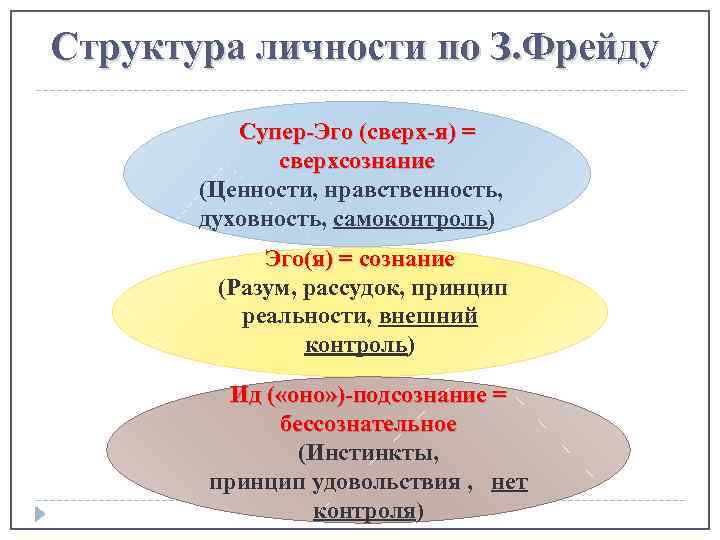 Структура личности по З.Фрейду

Супер-Эго (сверх-я) = сверхсознание
(Ценности, нравственность, духовность, самоконтроль)

Эго(я) = сознание
(Разум, рассудок, принцип реальности, внешний контроль)

Ид («оно»)-подсознание = бессознательное
(Инстинкты, принцип удовольствия , нет контроля)